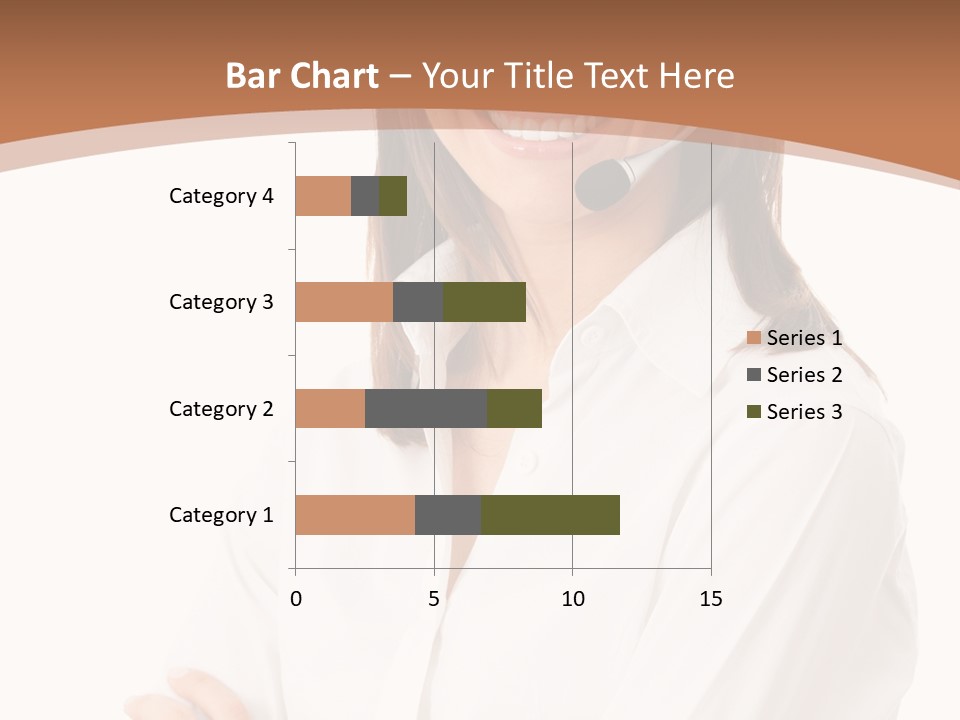 Bar Chart – Your Title Text Here

Category 4
Category 3
Category 2
Category 1

0
5
10
15

Series 1
Series 2
Series 3